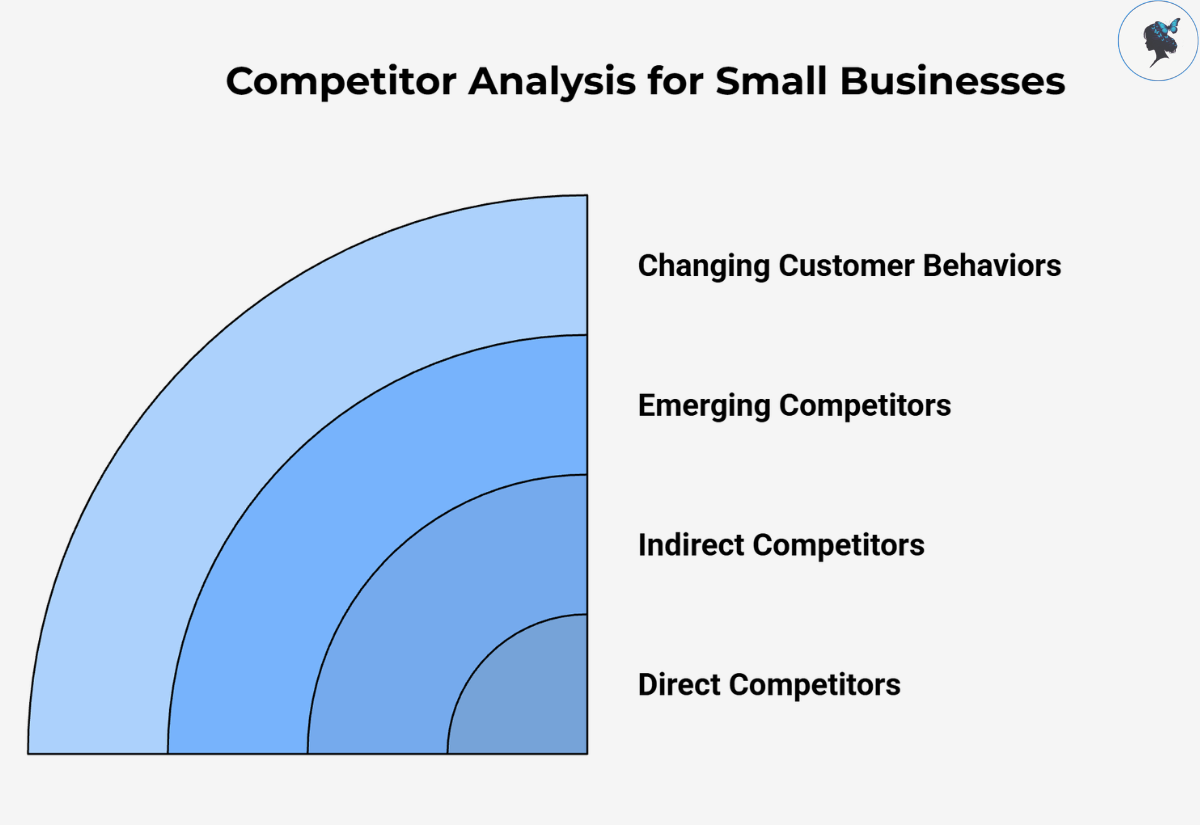 Competitor Analysis for Small Businesses

Changing Customer Behaviors

Emerging Competitors

Indirect Competitors

Direct Competitors